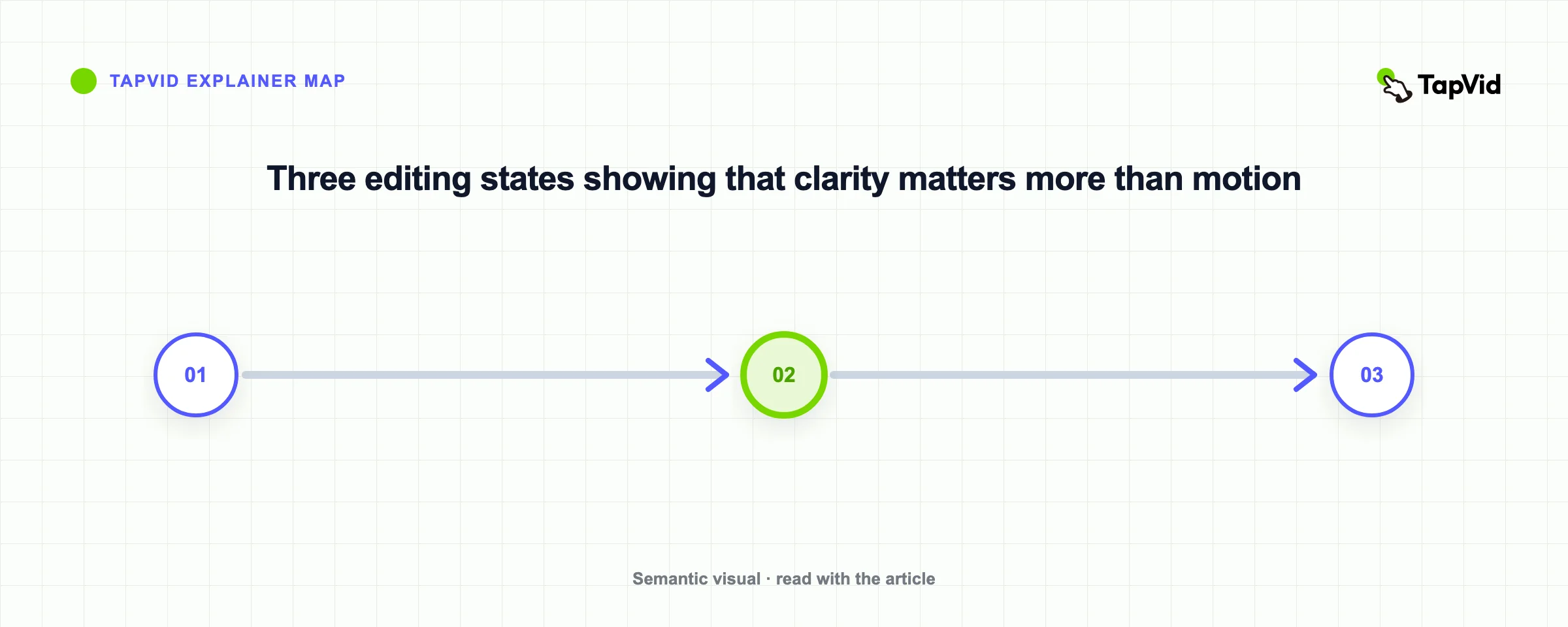 TAPVID EXPLAINER MAP

TapVid

Three editing states showing that clarity matters more than motion

01

02

03

Semantic visual · read with the article